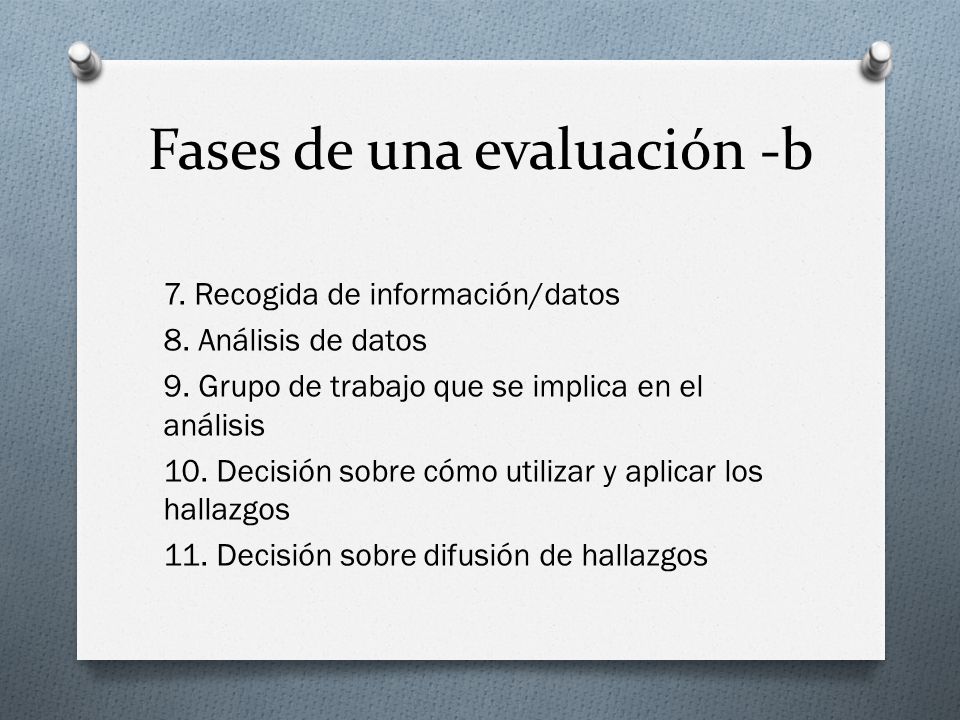 Fases de una evaluación -b

7. Recogida de información/datos
8. Análisis de datos
9. Grupo de trabajo que se implica en el análisis
10. Decisión sobre cómo utilizar y aplicar los hallazgos
11. Decisión sobre difusión de hallazgos